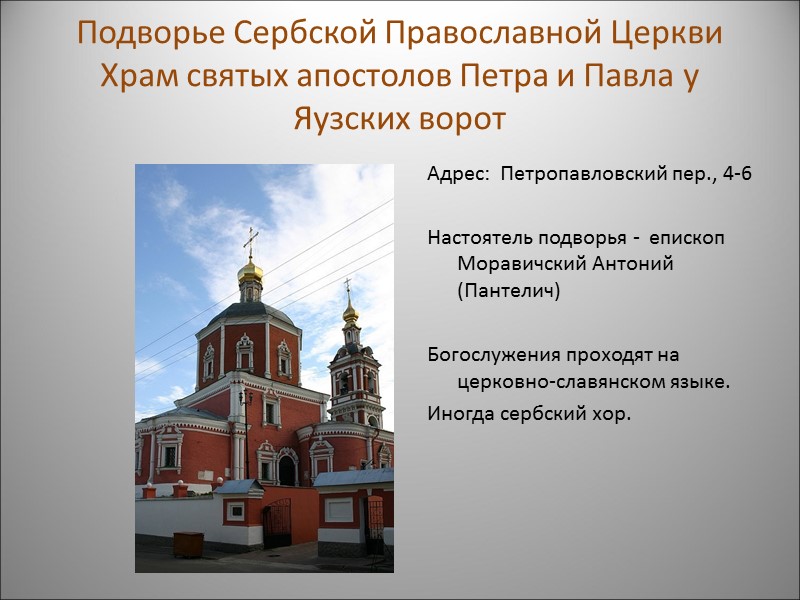 Подворье Сербской Православной Церкви Храм святых апостолов Петра и Павла у Яузских ворот

Адрес: Петропавловский пер., 4-6

Настоятель подворья - епископ Моравичский Антоний (Пантелич)

Богослужения проходят на церковно-славянском языке.

Иногда сербский хор.